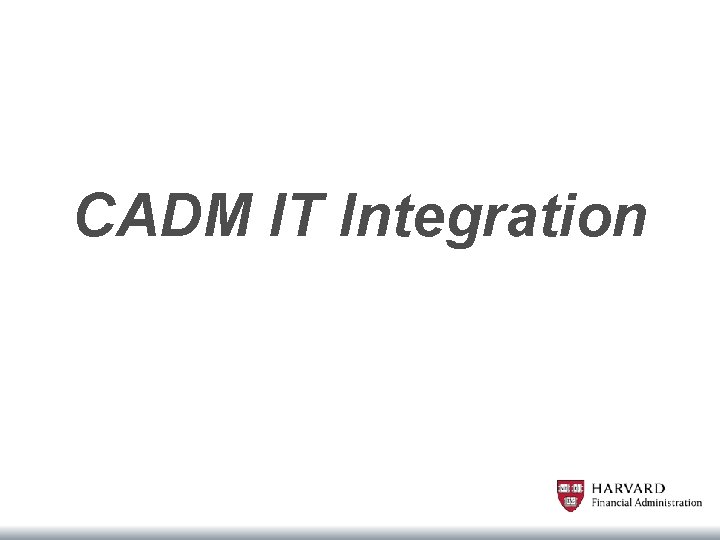 CADM IT Integration

HARVARD
Financial Administration